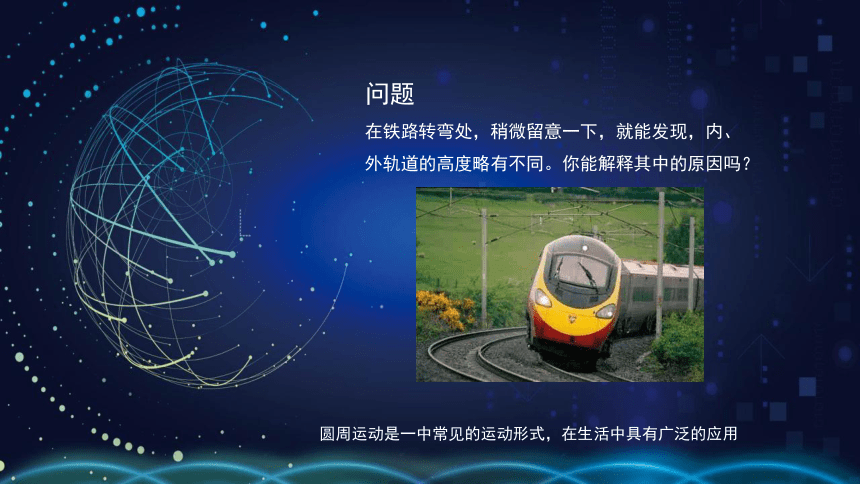 问题

在铁路转弯处，稍微留意一下，就能发现，内、外轨道的高度略有不同。你能解释其中的原因吗？

圆周运动是一中常见的运动形式，在生活中具有广泛的应用